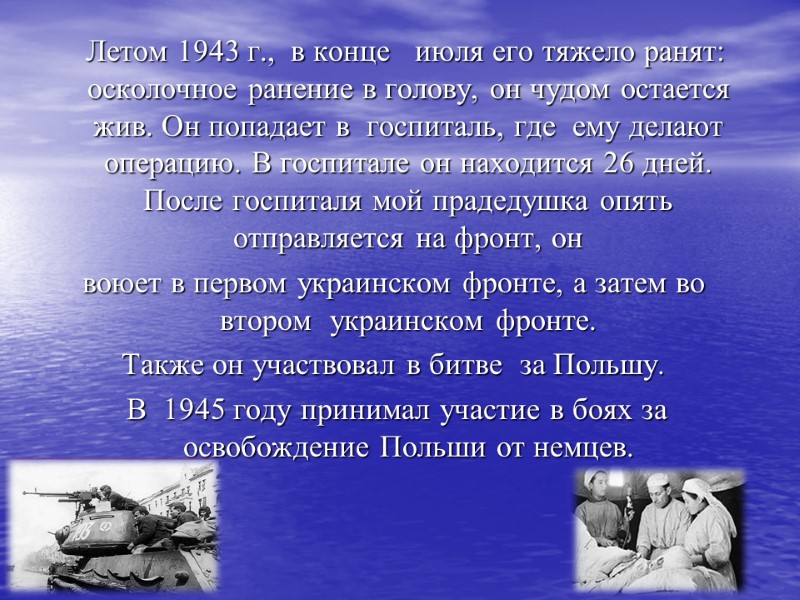 Летом 1943 г., в конце июля его тяжело ранят: осколочное ранение в голову, он чудом остается жив. Он попадает в госпиталь, где ему делают операцию. В госпитале он находится 26 дней. После госпиталя мой прадедушка опять отправляется на фронт, он воюет в первом украинском фронте, а затем во втором украинском фронте.

Также он участвовал в битве за Польшу.

В 1945 году принимал участие в боях за освобождение Польши от немцев.